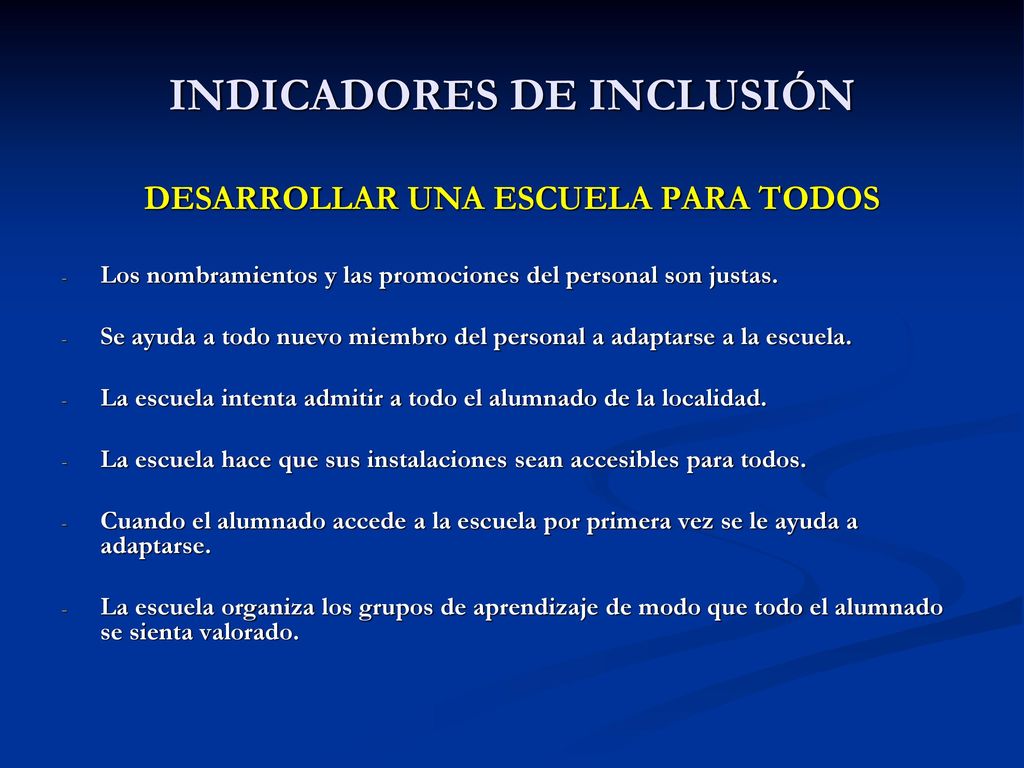 INDICADORES DE INCLUSIÓN

DESARROLLAR UNA ESCUELA PARA TODOS

- Los nombramientos y las promociones del personal son justas.

- Se ayuda a todo nuevo miembro del personal a adaptarse a la escuela.

- La escuela intenta admitir a todo el alumnado de la localidad.

- La escuela hace que sus instalaciones sean accesibles para todos.

- Cuando el alumnado accede a la escuela por primera vez se le ayuda a adaptarse.

- La escuela organiza los grupos de aprendizaje de modo que todo el alumnado se sienta valorado.